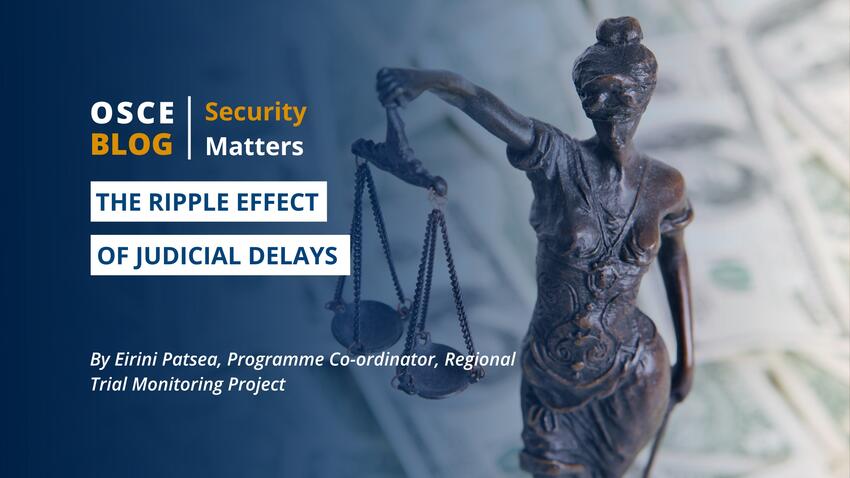 OSCE BLOG

Security Matters

THE RIPPLE EFFECT OF JUDICIAL DELAYS

By Eirini Patsea, Programme Co-ordinator, Regional Trial Monitoring Project